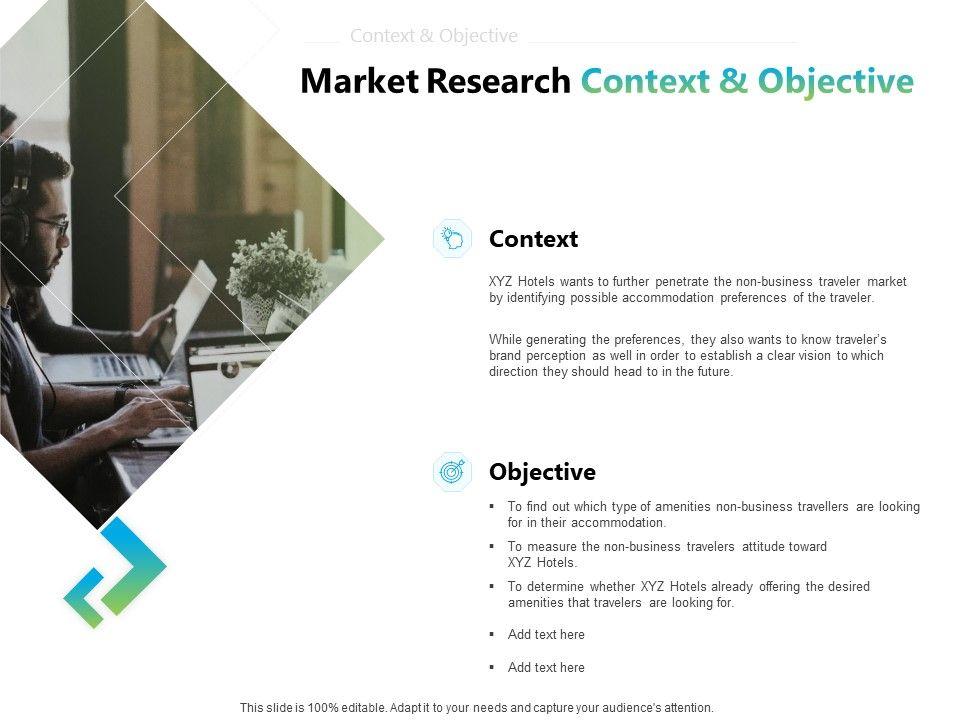 Context & Objective

Market Research Context & Objective

Context

XYZ Hotels wants to further penetrate the non-business traveler market by identifying possible accommodation preferences of the traveler.

While generating the preferences, they also wants to know traveler's brand perception as well in order to establish a clear vision to which direction they should head to in the future.

Objective

▪ To find out which type of amenities non-business travellers are looking for in their accommodation.
▪ To measure the non-business travelers attitude toward XYZ Hotels.
▪ To determine whether XYZ Hotels already offering the desired amenities that travelers are looking for.
▪ Add text here
▪ Add text here

This slide is 100% editable. Adapt it to your needs and capture your audience's attention.